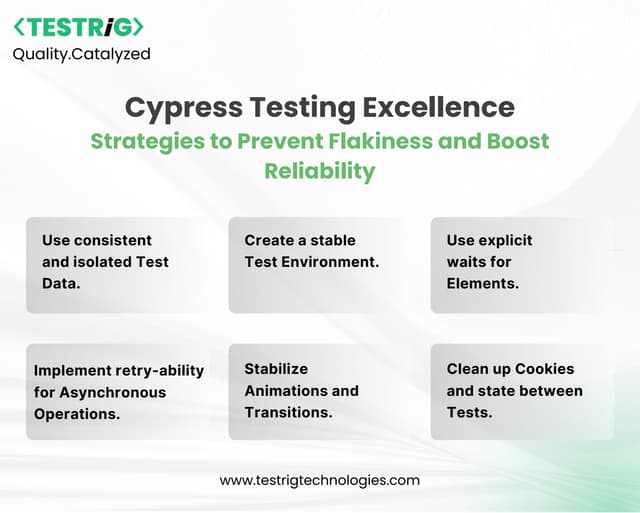 <TESTRIG>
Quality.Catalyzed

Cypress Testing Excellence

Strategies to Prevent Flakiness and Boost Reliability

Use consistent and isolated Test Data.

Create a stable Test Environment.

Use explicit waits for Elements.

Implement retry-ability for Asynchronous Operations.

Stabilize Animations and Transitions.

Clean up Cookies and state between Tests.

www.testrigtechnologies.com